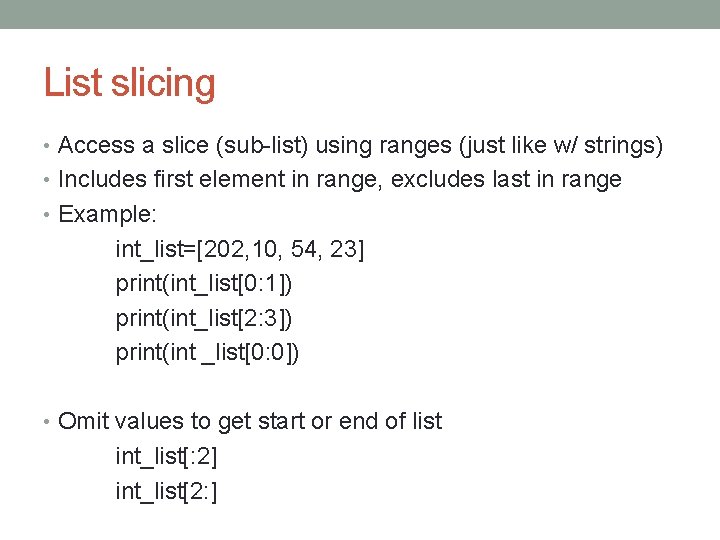 List slicing

• Access a slice (sub-list) using ranges (just like w/ strings)
• Includes first element in range, excludes last in range
• Example:
int_list=[202,10, 54, 23]
print(int_list[0:1])
print(int_list[2:3])
print(int _list[0:0])

• Omit values to get start or end of list
int_list[:2]
int_list[2:]